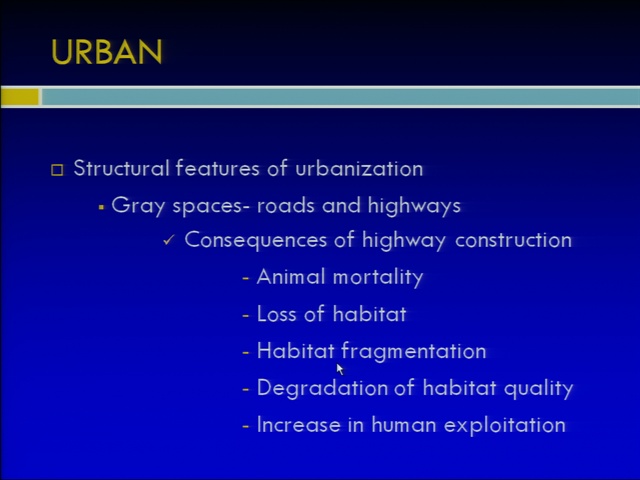 URBAN

□ Structural features of urbanization

▪ Gray spaces- roads and highways

✓ Consequences of highway construction

- Animal mortality
- Loss of habitat
- Habitat fragmentation
- Degradation of habitat quality
- Increase in human exploitation